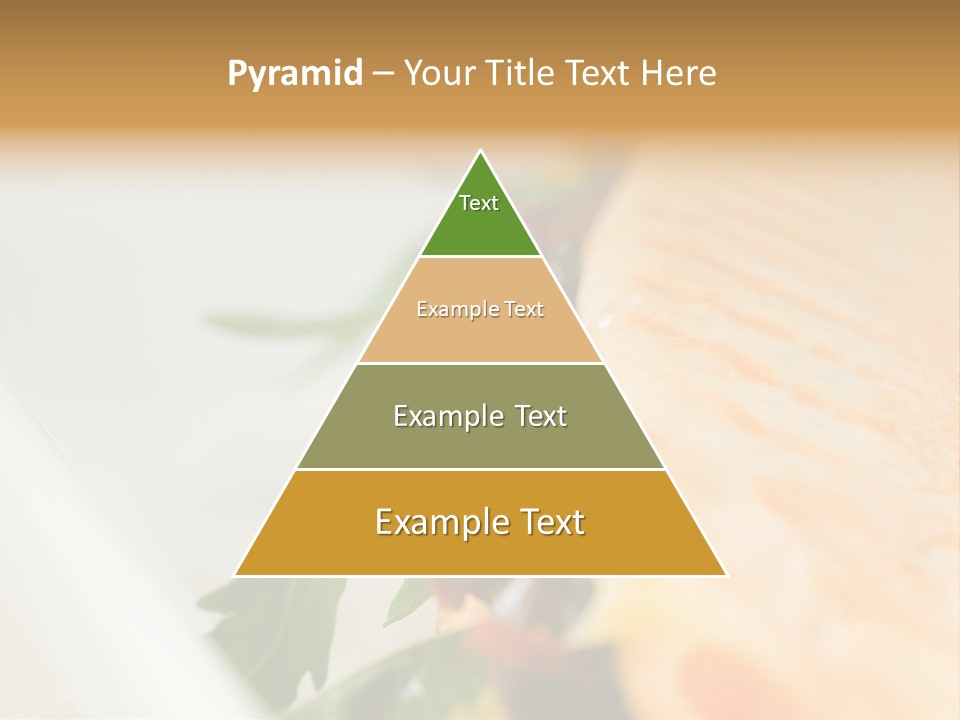 Pyramid – Your Title Text Here

Text

Example Text

Example Text

Example Text